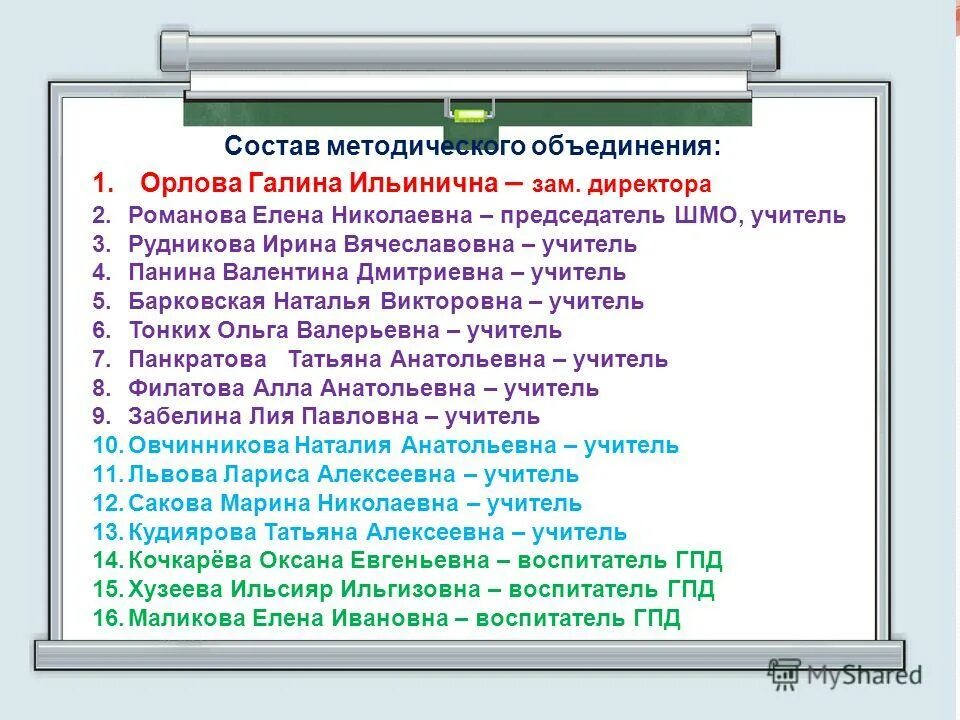 Состав методического объединения:

1. Орлова Галина Ильинична – зам. директора
2. Романова Елена Николаевна – председатель ШМО, учитель
3. Рудникова Ирина Вячеславовна – учитель
4. Панина Валентина Дмитриевна – учитель
5. Барковская Наталья Викторовна – учитель
6. Тонких Ольга Валерьевна – учитель
7. Панкратова Татьяна Анатольевна – учитель
8. Филатова Алла Анатольевна – учитель
9. Забелина Лия Павловна – учитель
10. Овчинникова Наталия Анатольевна – учитель
11. Львова Лариса Алексеевна – учитель
12. Сакова Марина Николаевна – учитель
13. Кудиярова Татьяна Алексеевна – учитель
14. Кочкарёва Оксана Евгеньевна – воспитатель ГПД
15. Хузеева Ильсияр Ильгизовна – воспитатель ГПД
16. Маликова Елена Ивановна – воспитатель ГПД

MyShared